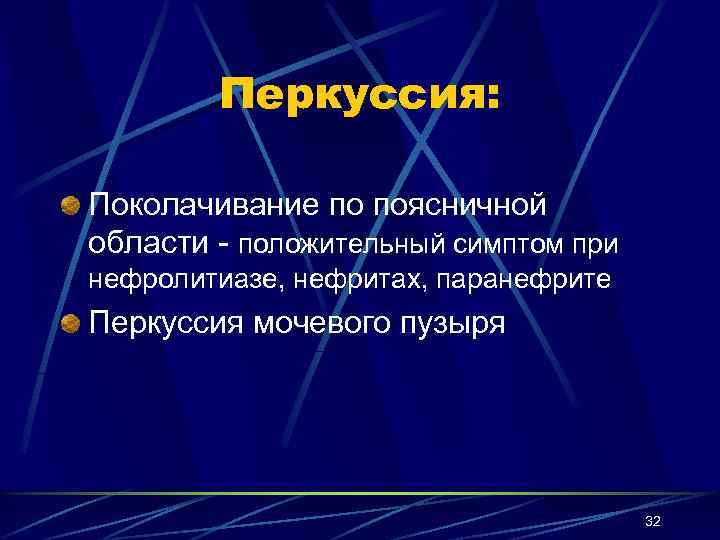 Перкуссия:

Поколачивание по поясничной области - положительный симптом при нефролитиазе, нефритах, паранефрите

Перкуссия мочевого пузыря

32